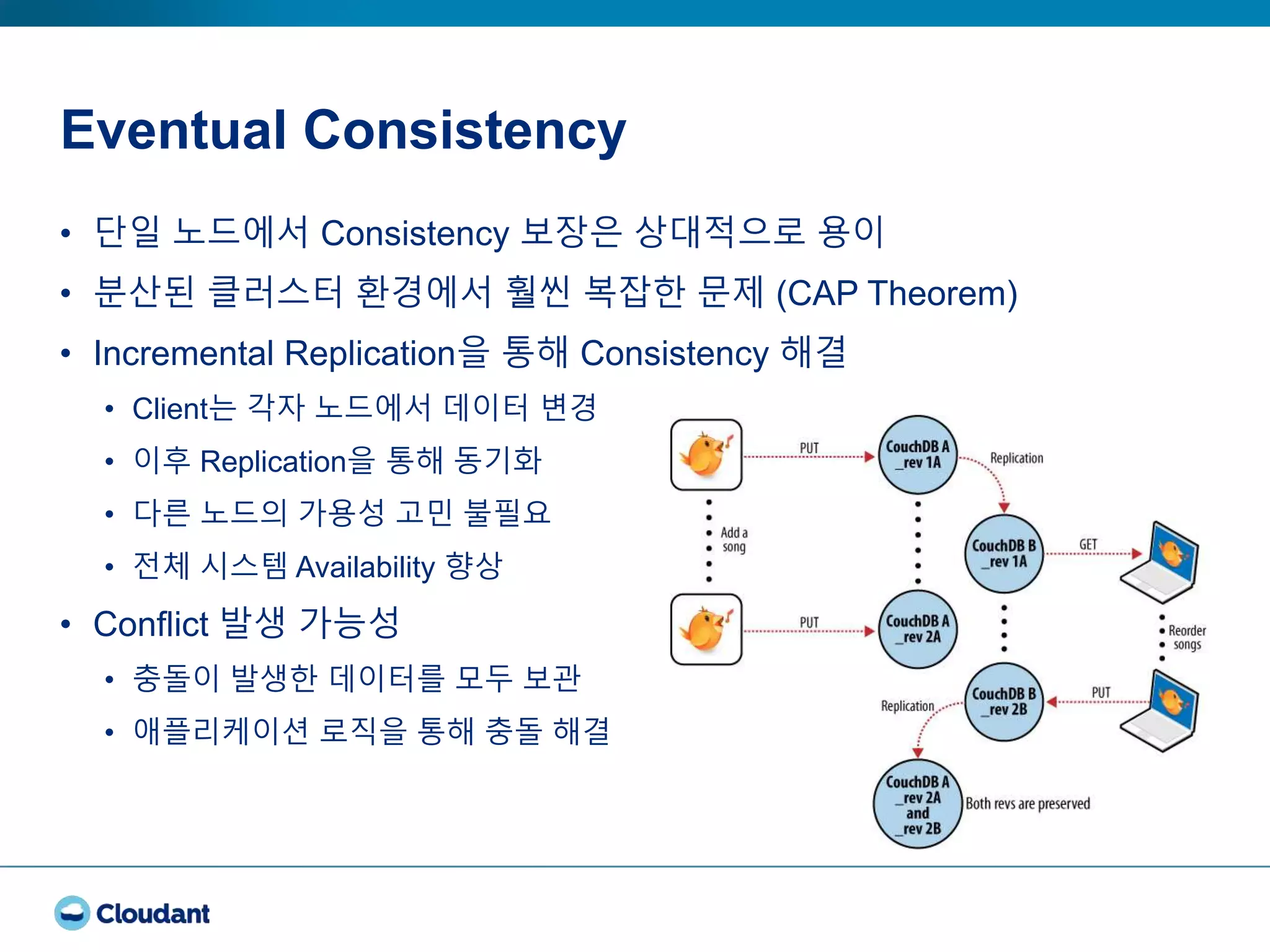 Eventual Consistency

• 단일 노드에서 Consistency 보장은 상대적으로 용이
• 분산된 클러스터 환경에서 훨씬 복잡한 문제 (CAP Theorem)
• Incremental Replication을 통해 Consistency 해결
  • Client는 각자 노드에서 데이터 변경
  • 이후 Replication을 통해 동기화
  • 다른 노드의 가용성 고민 불필요
  • 전체 시스템 Availability 향상
• Conflict 발생 가능성
  • 충돌이 발생한 데이터를 모두 보관
  • 애플리케이션 로직을 통해 충돌 해결

PUT
CouchDB A _rev 1A
Replication
Add a song
CouchDB B _rev 1A
GET
PUT
CouchDB A _rev 2A
Reorder songs
Replication
CouchDB B _rev 2B
PUT
CouchDB A _rev 2A and _rev 2B
Both revs are preserved

Cloudant